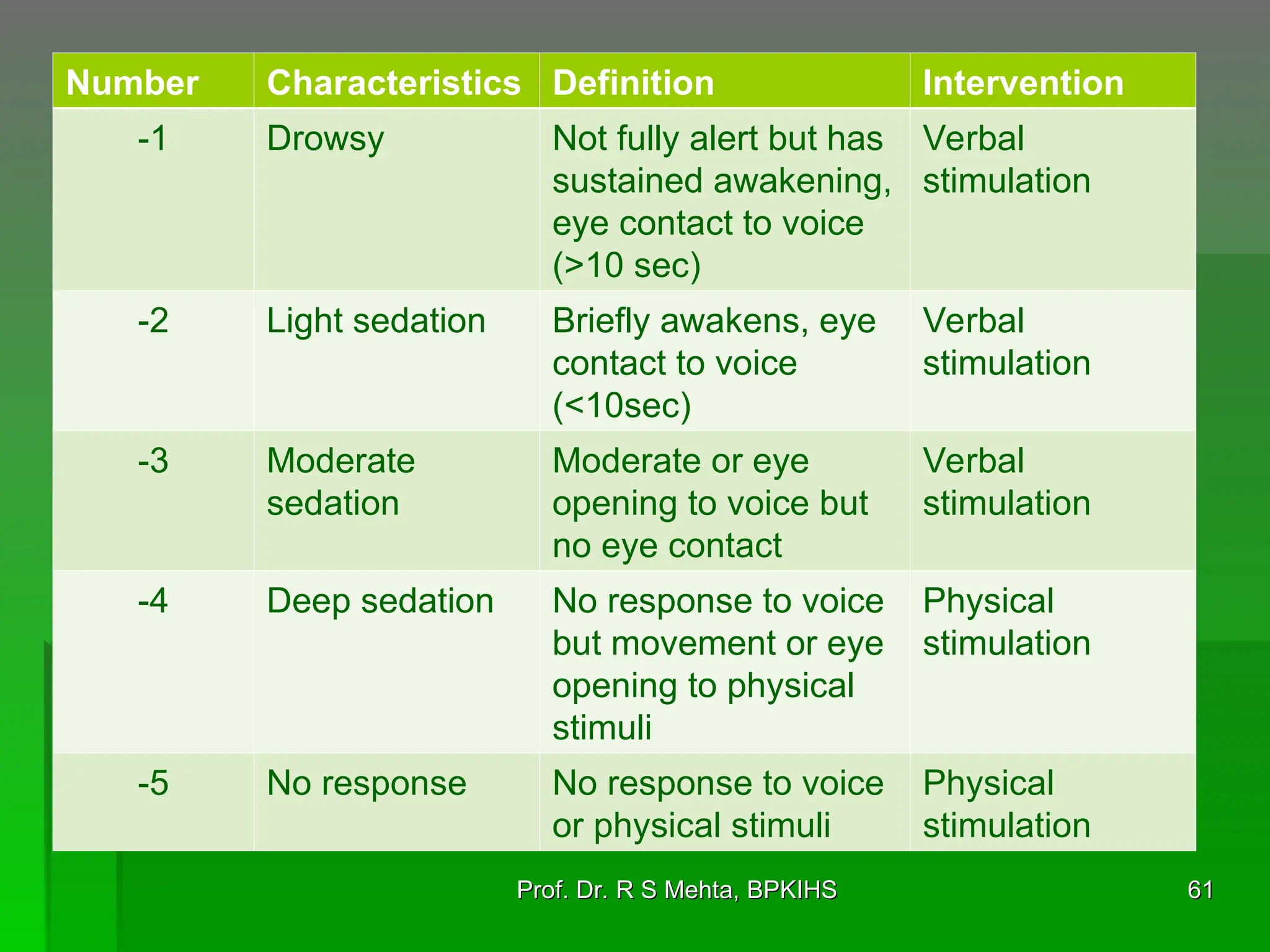 | Number | Characteristics | Definition | Intervention |
|---|---|---|---|
| -1 | Drowsy | Not fully alert but has sustained awakening, eye contact to voice (>10 sec) | Verbal stimulation |
| -2 | Light sedation | Briefly awakens, eye contact to voice (<10sec) | Verbal stimulation |
| -3 | Moderate sedation | Moderate or eye opening to voice but no eye contact | Verbal stimulation |
| -4 | Deep sedation | No response to voice but movement or eye opening to physical stimuli | Physical stimulation |
| -5 | No response | No response to voice or physical stimuli | Physical stimulation |

Prof. Dr. R S Mehta, BPKIHS

61